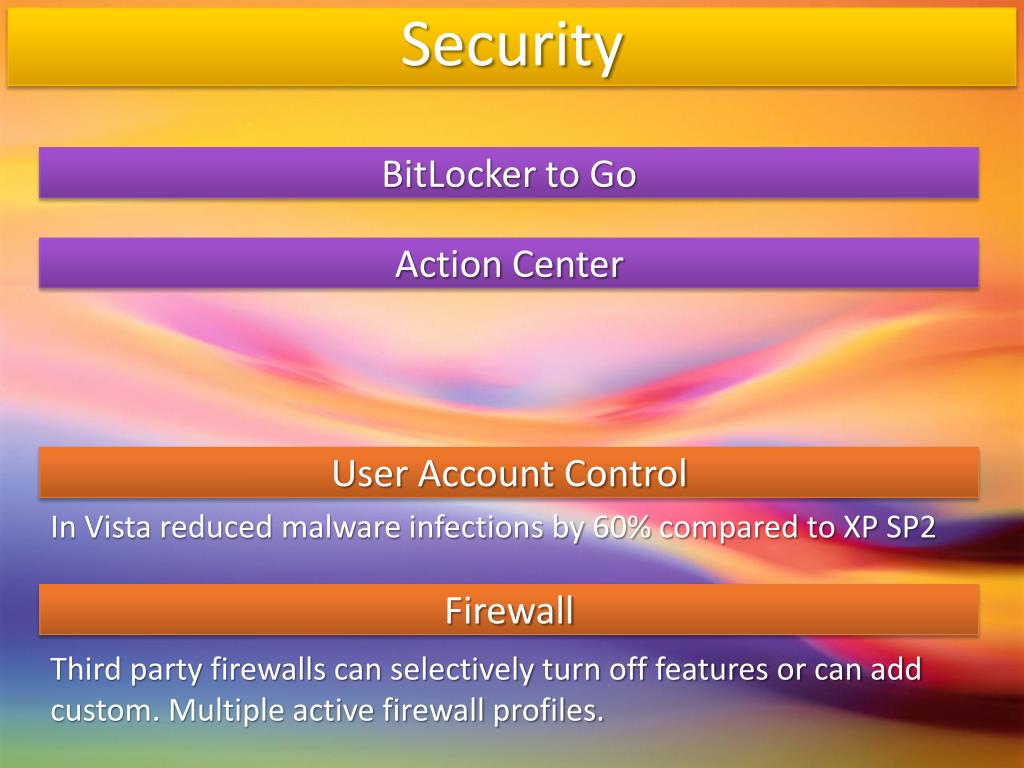 Security

BitLocker to Go

Action Center

User Account Control

In Vista reduced malware infections by 60% compared to XP SP2

Firewall

Third party firewalls can selectively turn off features or can add custom. Multiple active firewall profiles.